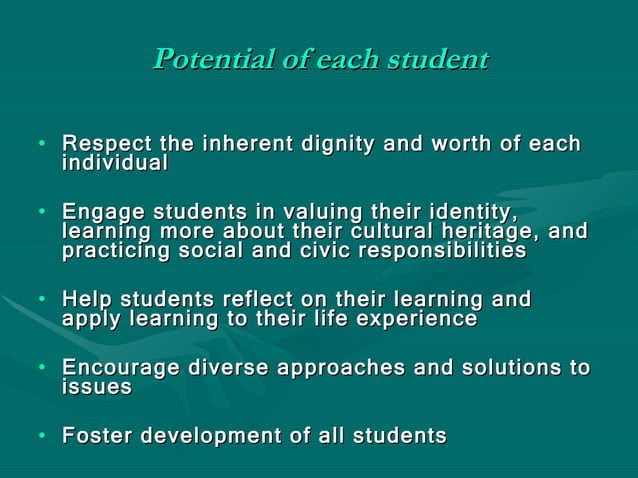 Potential of each student

• Respect the inherent dignity and worth of each individual

• Engage students in valuing their identity, learning more about their cultural heritage, and practicing social and civic responsibilities

• Help students reflect on their learning and apply learning to their life experience

• Encourage diverse approaches and solutions to issues

• Foster development of all students